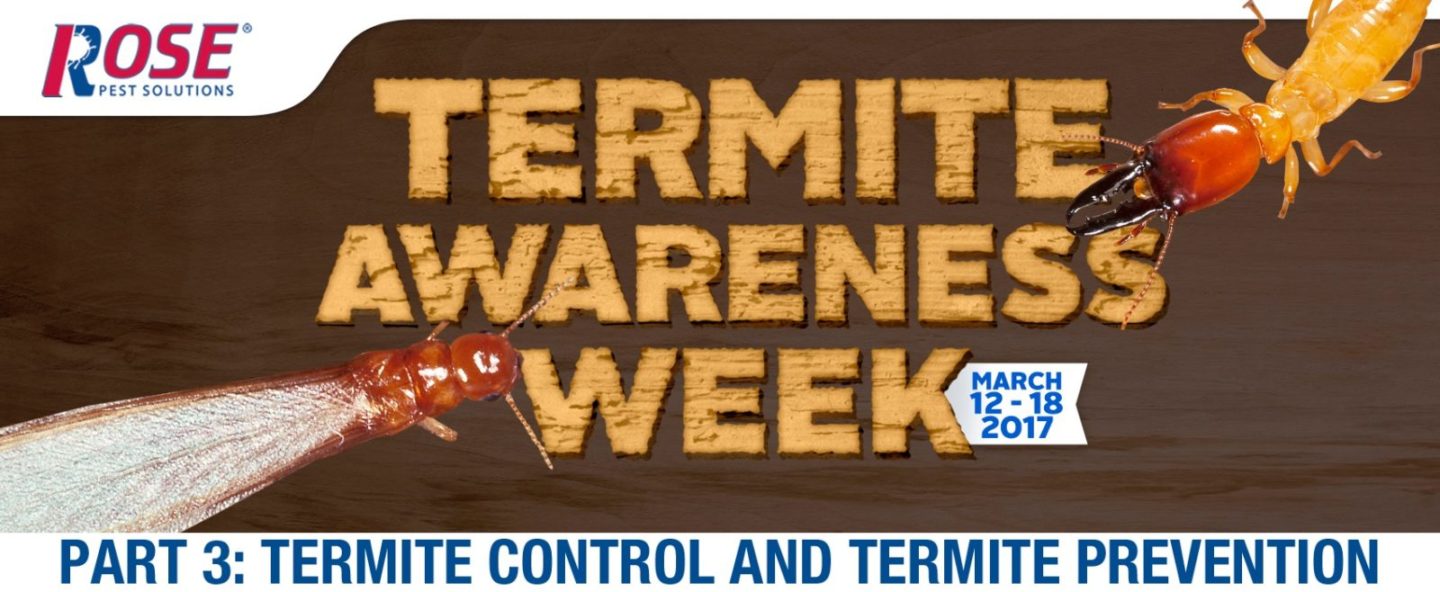 ROSE®
PEST SOLUTIONS

TERMITE AWARENESS WEEK

MARCH 12 - 18 2017

PART 3: TERMITE CONTROL AND TERMITE PREVENTION